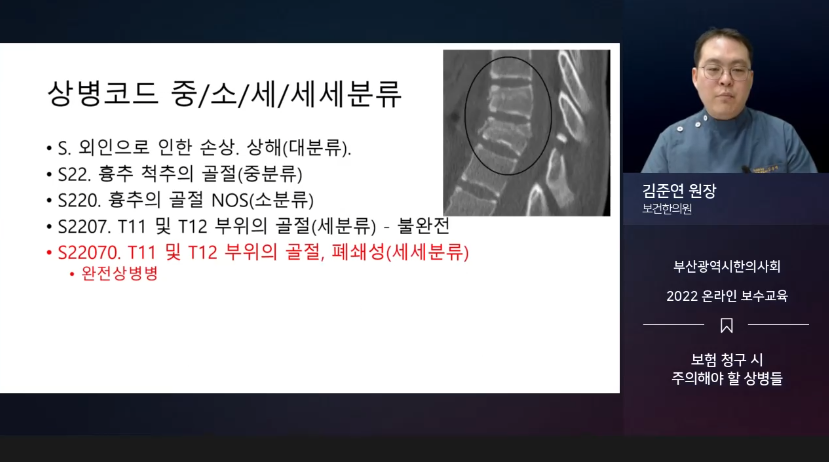 상병코드 중/소/세/세세분류

• S. 외인으로 인한 손상. 상해(대분류).
• S22. 흉추 척추의 골절(중분류)
• S220. 흉추의 골절 NOS(소분류)
• S2207. T11 및 T12 부위의 골절(세분류) - 불완전
• S22070. T11 및 T12 부위의 골절, 폐쇄성(세세분류)
  • 완전상병병

김준연 원장
보건한의원

부산광역시한의사회
2022 온라인 보수교육

보험 청구 시
주의해야 할 상병들